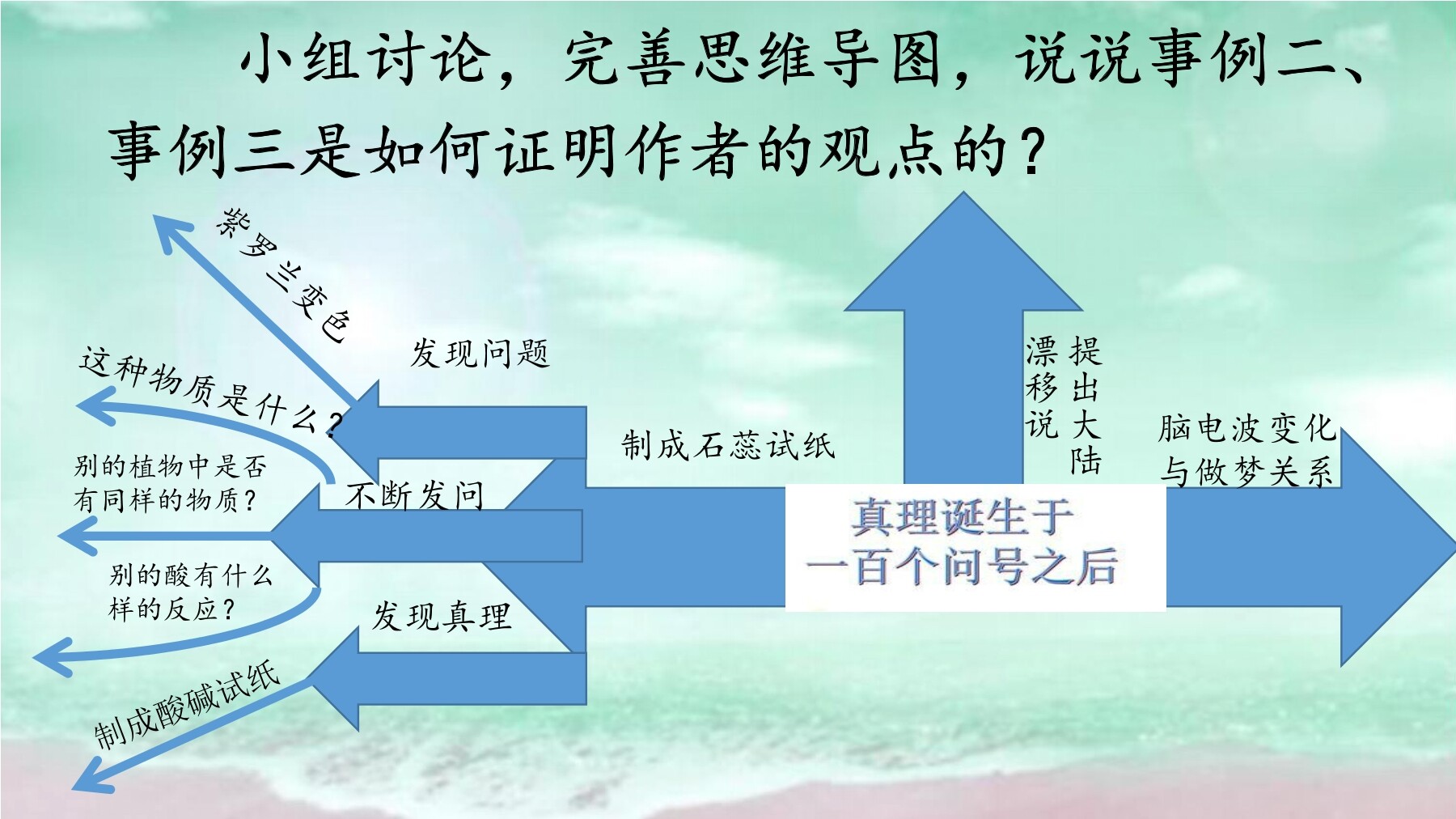 小组讨论，完善思维导图，说说事例二、事例三是如何证明作者的观点的？

紫罗兰变色

发现问题

这种物质是什么？

别的植物中是否有同样的物质？

不断发问

别的酸有什么样的反应？

发现真理

制成酸碱试纸

制成石蕊试纸

提出大陆漂移说

脑电波变化与做梦关系

真理诞生于一百个问号之后